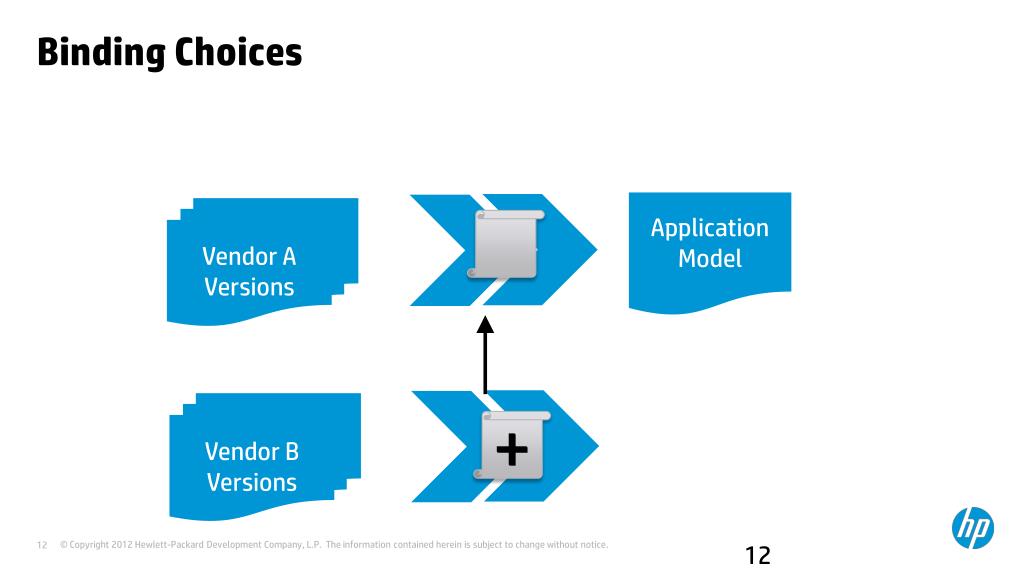 Binding Choices

Vendor A Versions

Application Model

Vendor B Versions

+

12 © Copyright 2012 Hewlett-Packard Development Company, L.P. The information contained herein is subject to change without notice.

12

hp